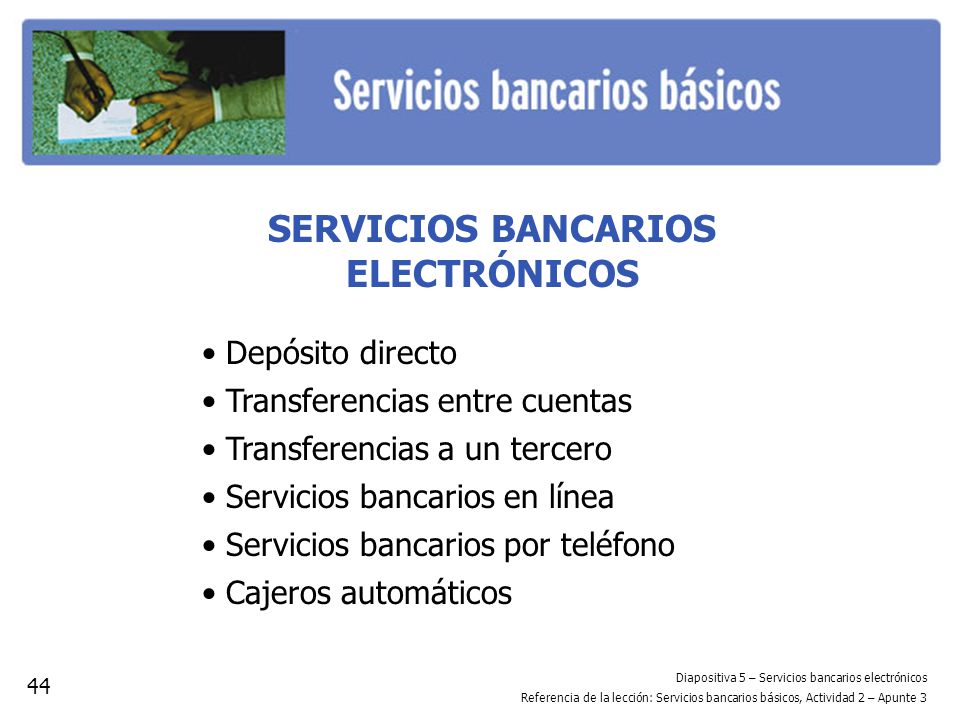 Servicios bancarios básicos

SERVICIOS BANCARIOS ELECTRÓNICOS

• Depósito directo
• Transferencias entre cuentas
• Transferencias a un tercero
• Servicios bancarios en línea
• Servicios bancarios por teléfono
• Cajeros automáticos

44

Diapositiva 5 – Servicios bancarios electrónicos
Referencia de la lección: Servicios bancarios básicos, Actividad 2 – Apunte 3